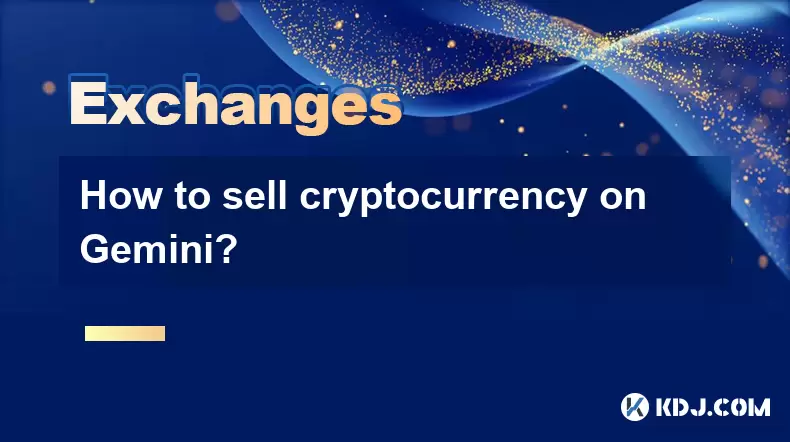 Exchanges

How to sell cryptocurrency on Gemini?

KDJ.COM